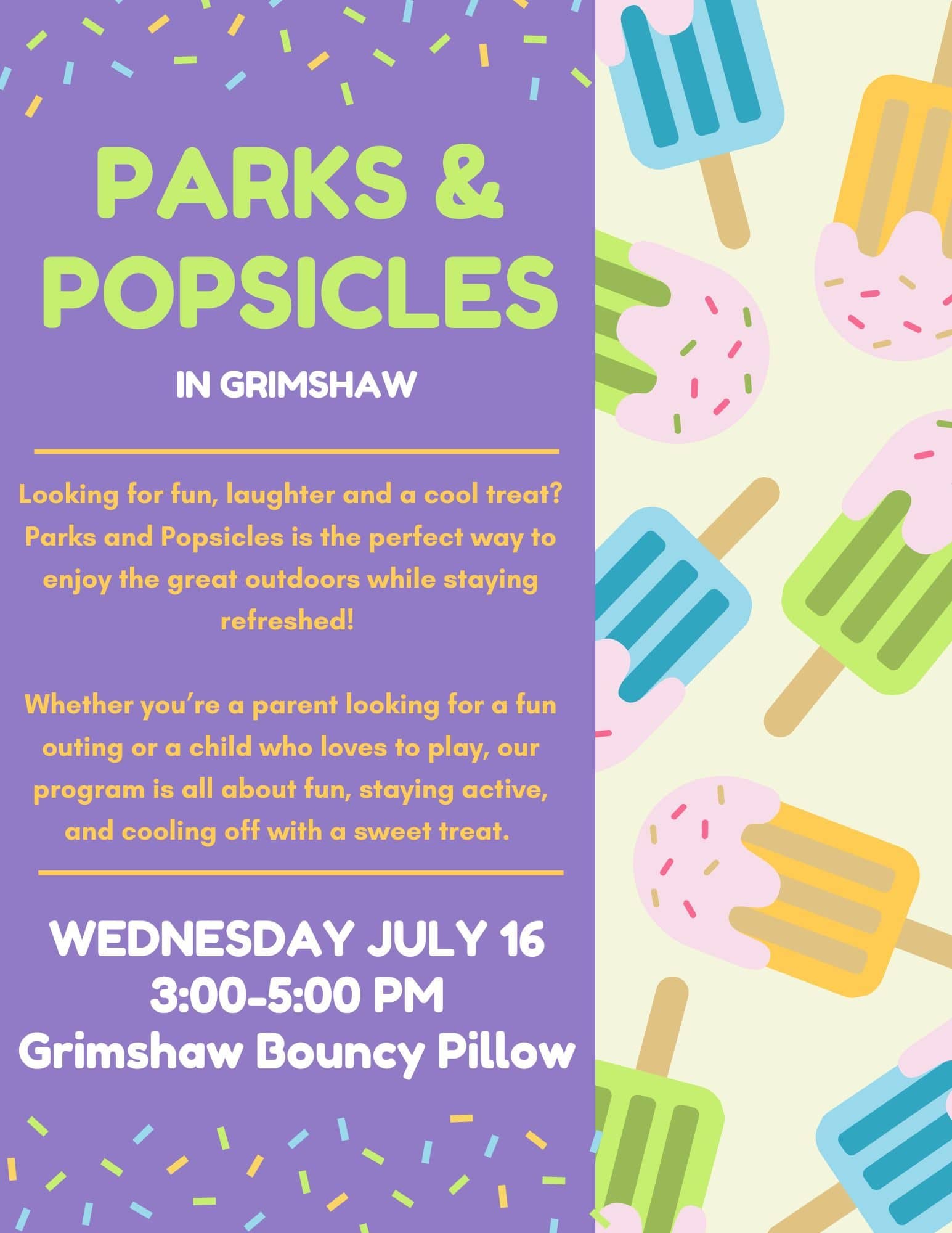 PARKS & POPSICLES

IN GRIMSHAW

Looking for fun, laughter and a cool treat? Parks and Popsicles is the perfect way to enjoy the great outdoors while staying refreshed!

Whether you're a parent looking for a fun outing or a child who loves to play, our program is all about fun, staying active, and cooling off with a sweet treat.

WEDNESDAY JULY 16
3:00-5:00 PM
Grimshaw Bouncy Pillow